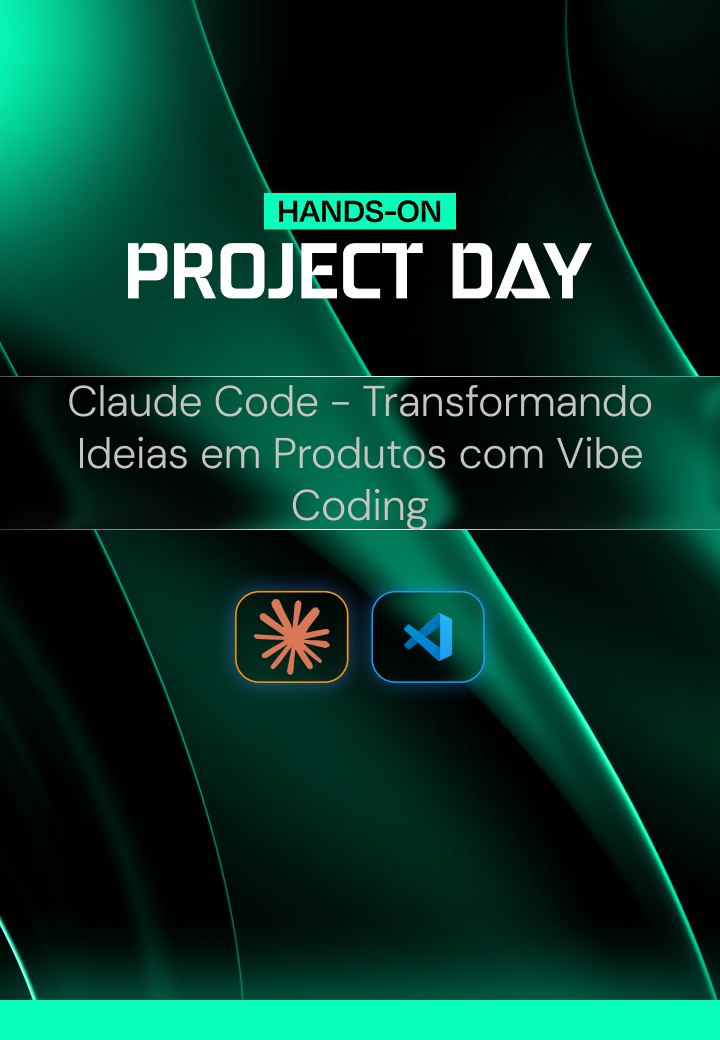 HANDS-ON
PROJECT DAY

Claude Code - Transformando Ideias em Produtos com Vibe Coding